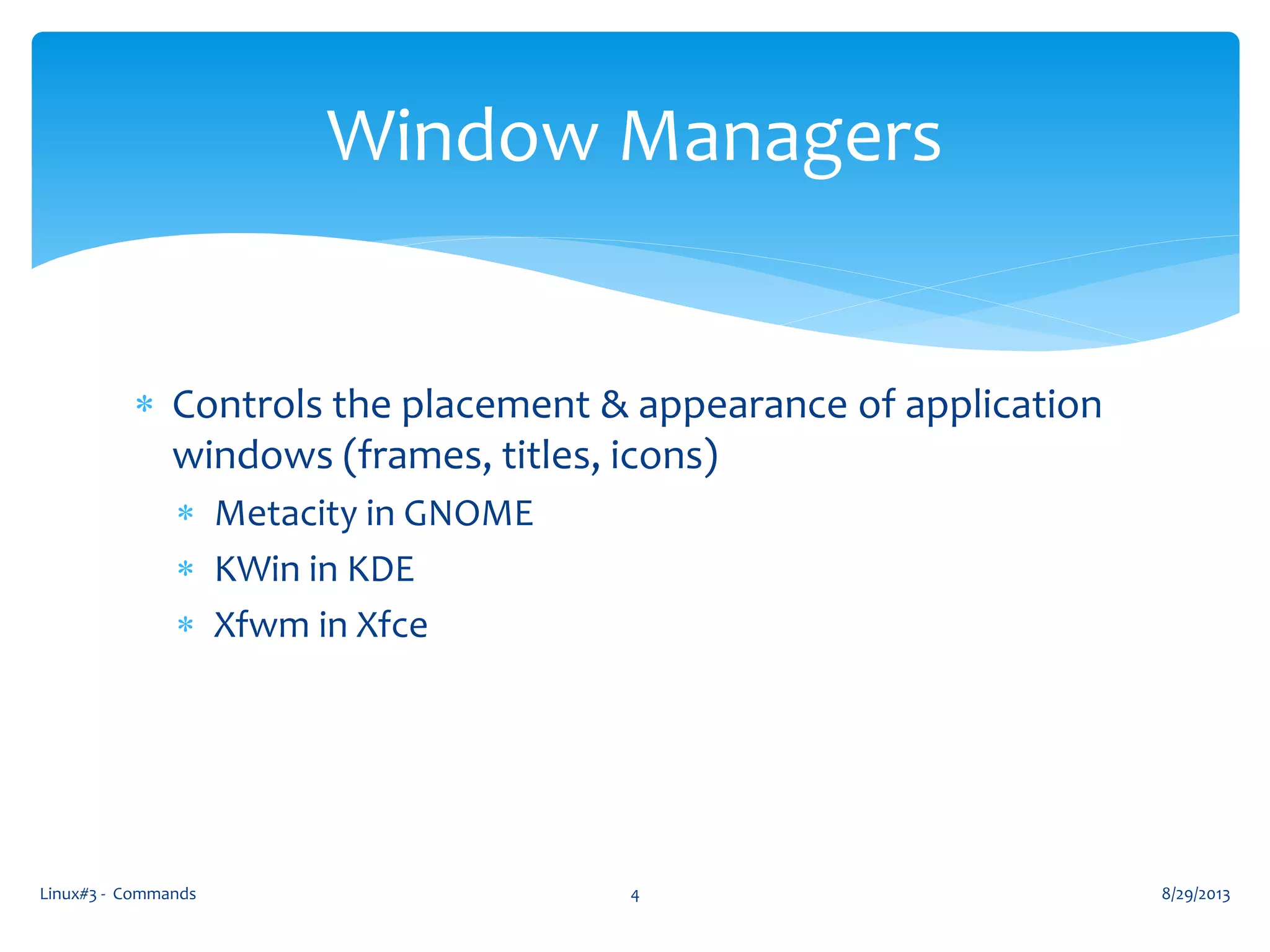 Window Managers

* Controls the placement & appearance of application windows (frames, titles, icons)
  * Metacity in GNOME
  * KWin in KDE
  * Xfwm in Xfce

Linux#3 - Commands

4

8/29/2013